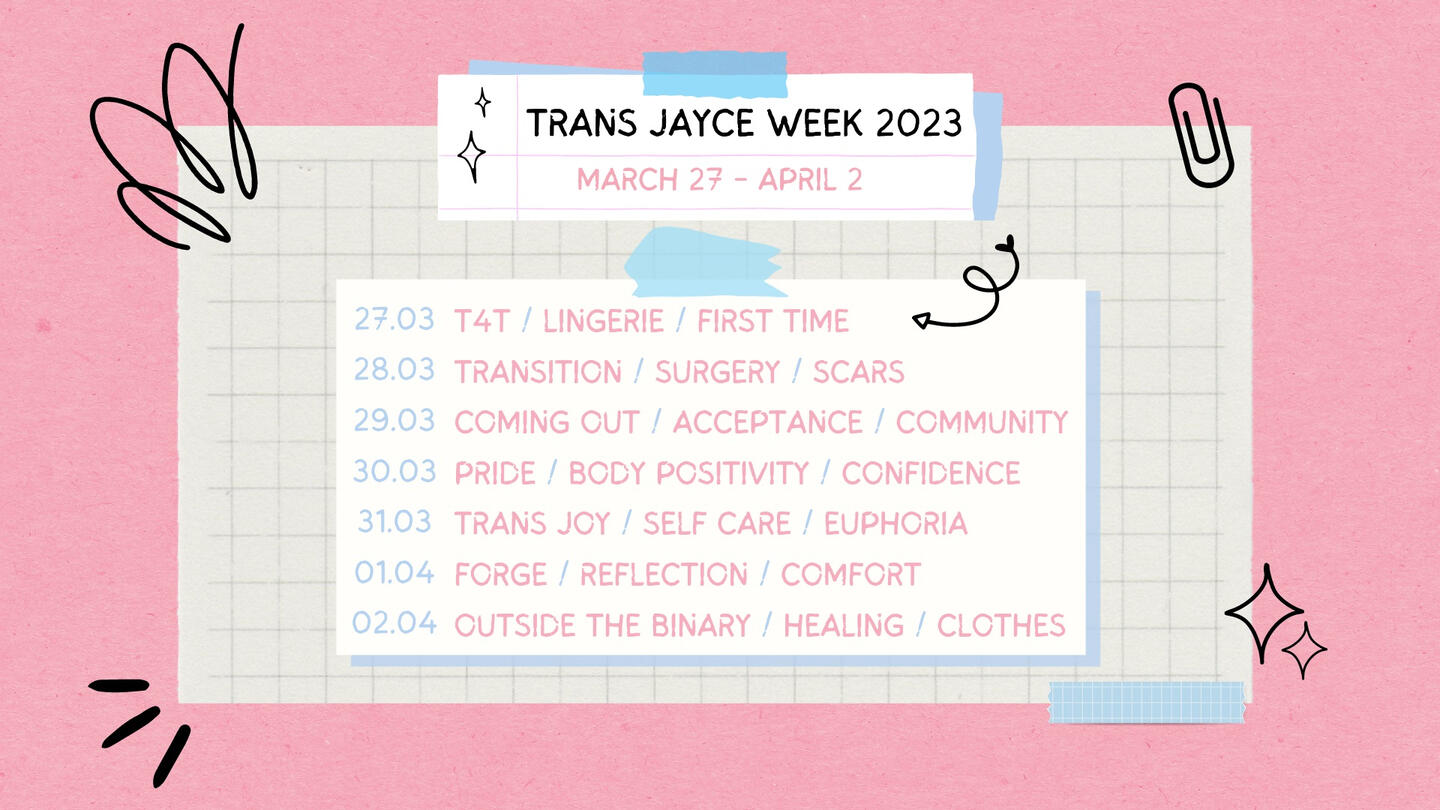 TRANS JAYCE WEEK 2023
MARCH 27 - APRIL 2

27.03 T4T / LINGERIE / FIRST TIME
28.03 TRANSITION / SURGERY / SCARS
29.03 COMING OUT / ACCEPTANCE / COMMUNITY
30.03 PRIDE / BODY POSITIVITY / CONFIDENCE
31.03 TRANS JOY / SELF CARE / EUPHORIA
01.04 FORGE / REFLECTION / COMFORT
02.04 OUTSIDE THE BINARY / HEALING / CLOTHES